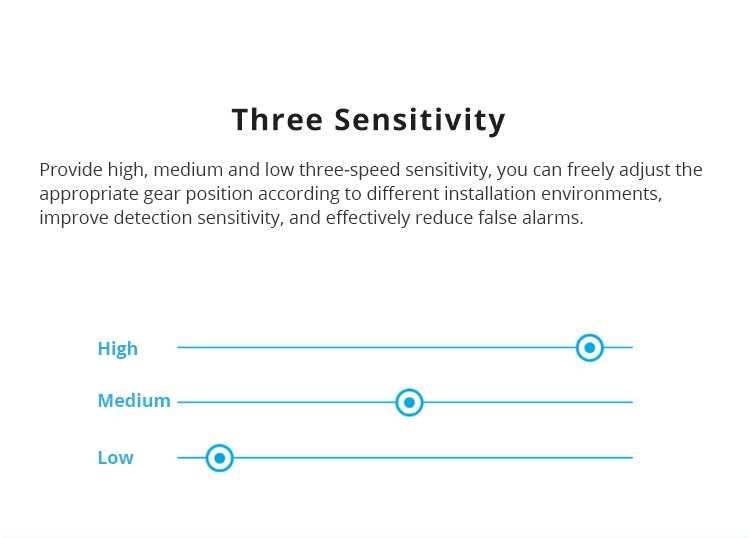 Three Sensitivity

Provide high, medium and low three-speed sensitivity, you can freely adjust the appropriate gear position according to different installation environments, improve detection sensitivity, and effectively reduce false alarms.

High

Medium

Low